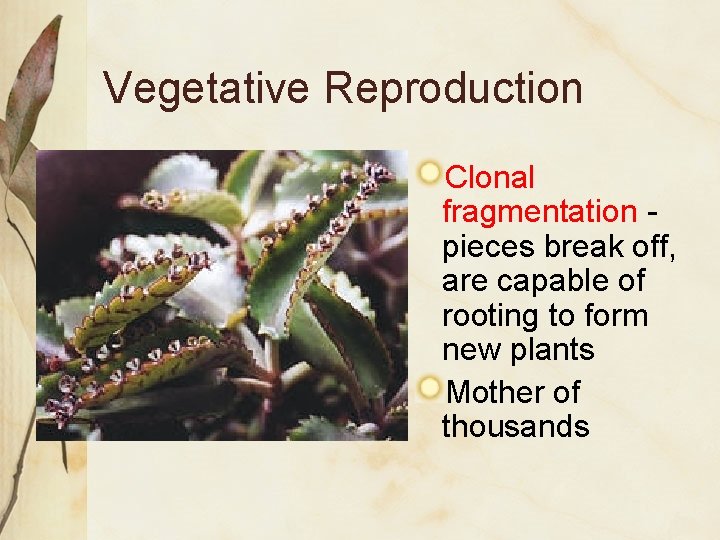 Vegetative Reproduction

Clonal fragmentation - pieces break off, are capable of rooting to form new plants

Mother of thousands